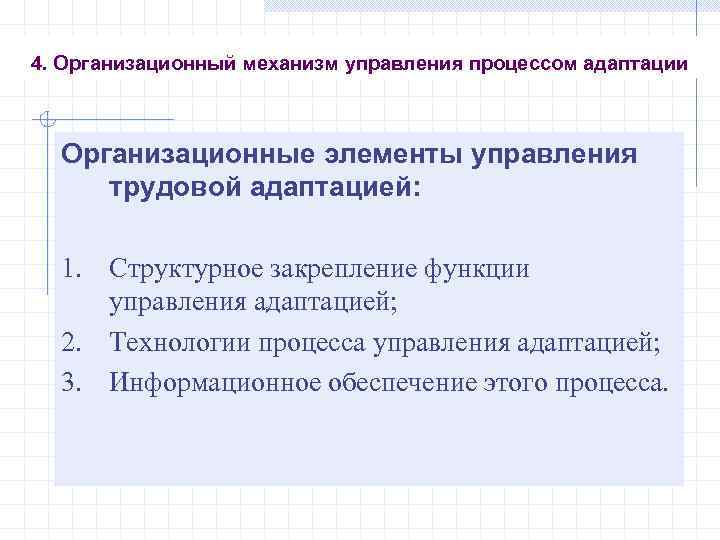 4. Организационный механизм управления процессом адаптации

Организационные элементы управления трудовой адаптацией:

1. Структурное закрепление функции управления адаптацией;
2. Технологии процесса управления адаптацией;
3. Информационное обеспечение этого процесса.